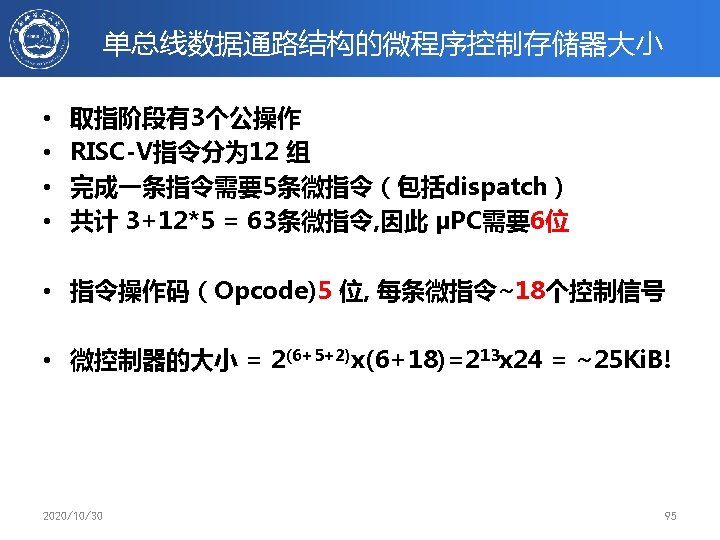 单总线数据通路结构的微程序控制存储器大小

• 取指阶段有3个公操作
• RISC-V指令分为12 组
• 完成一条指令需要5条微指令（包括dispatch）
• 共计 3+12*5 = 63条微指令,因此 μPC需要6位

• 指令操作码（Opcode)5 位, 每条微指令~18个控制信号

• 微控制器的大小 = $2^{(6+5+2)}$x(6+18)=$2^{13}$x24 = ~25KiB!

2020/10/30

95